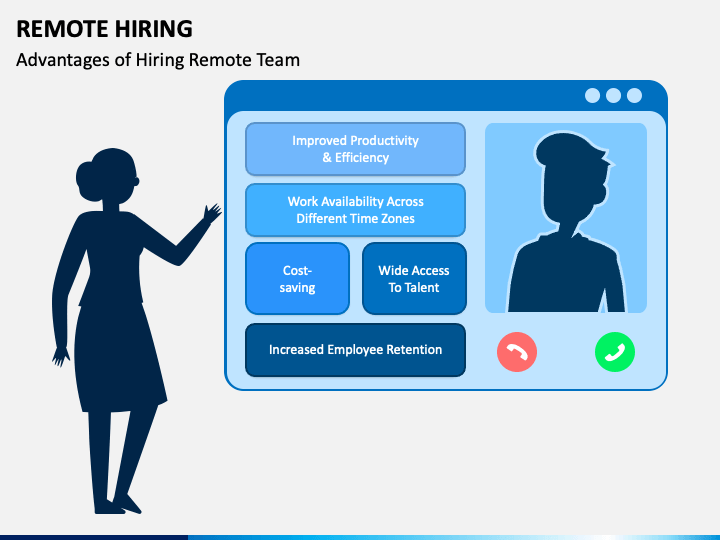 REMOTE HIRING

Advantages of Hiring Remote Team

Improved Productivity & Efficiency

Work Availability Across Different Time Zones

Cost-saving

Wide Access To Talent

Increased Employee Retention